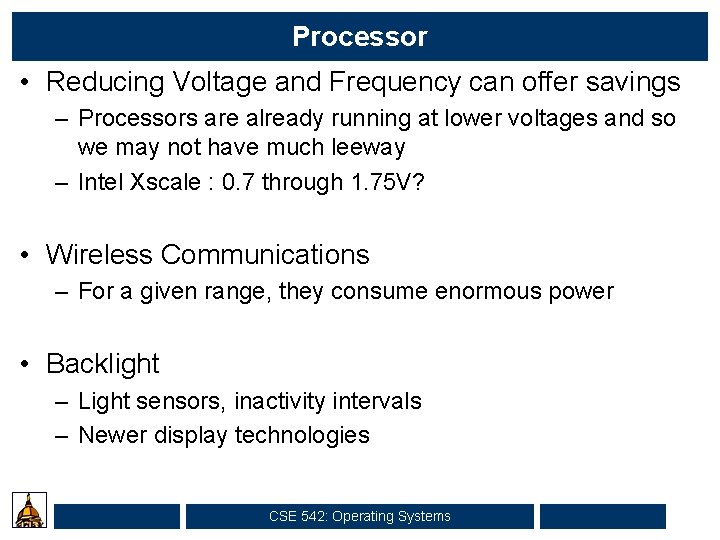 Processor

• Reducing Voltage and Frequency can offer savings
– Processors are already running at lower voltages and so we may not have much leeway
– Intel Xscale : 0.7 through 1.75V?

• Wireless Communications
– For a given range, they consume enormous power

• Backlight
– Light sensors, inactivity intervals
– Newer display technologies

CSE 542: Operating Systems